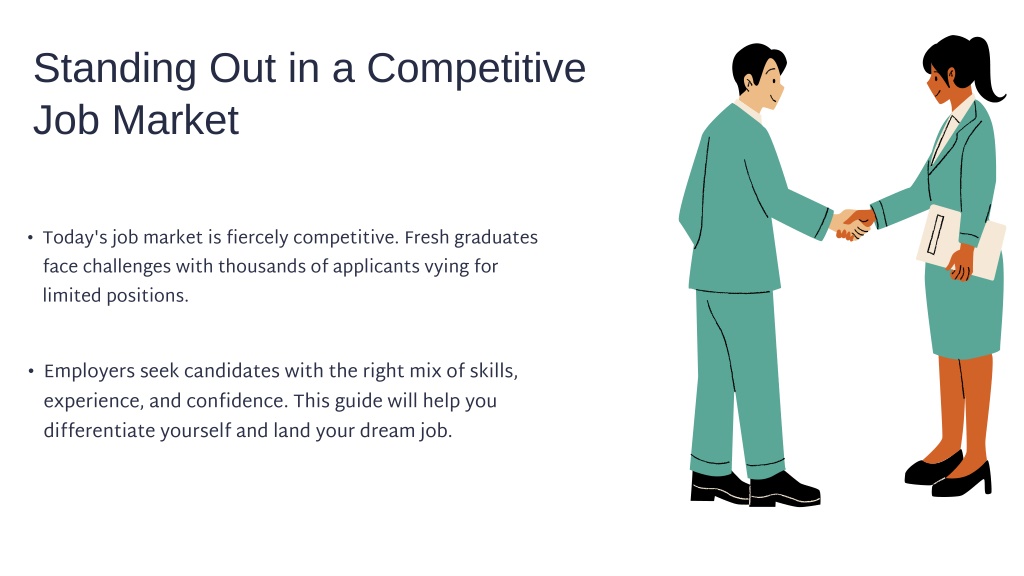 Standing Out in a Competitive Job Market

• Today's job market is fiercely competitive. Fresh graduates face challenges with thousands of applicants vying for limited positions.

• Employers seek candidates with the right mix of skills, experience, and confidence. This guide will help you differentiate yourself and land your dream job.